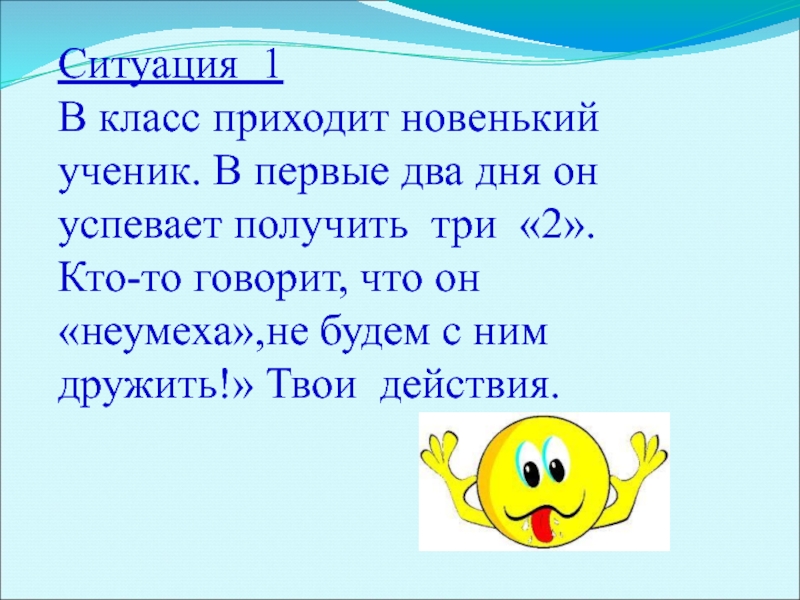 Ситуация 1
В класс приходит новенький ученик. В первые два дня он успевает получить три «2». Кто-то говорит, что он «неумеха»,не будем с ним дружить!» Твои действия.